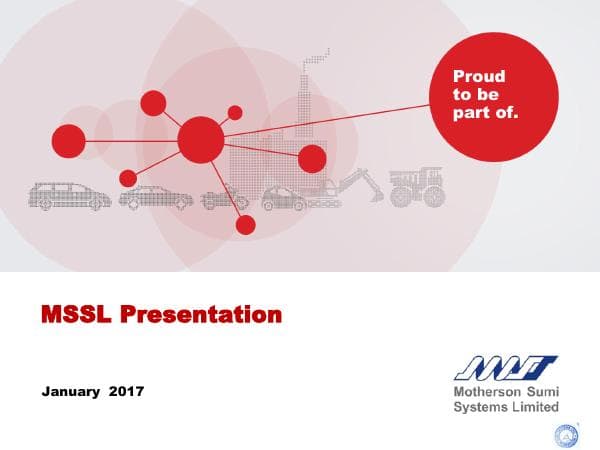 Proud to be part of.

MSSL Presentation

January 2017

Motherson Sumi Systems Limited